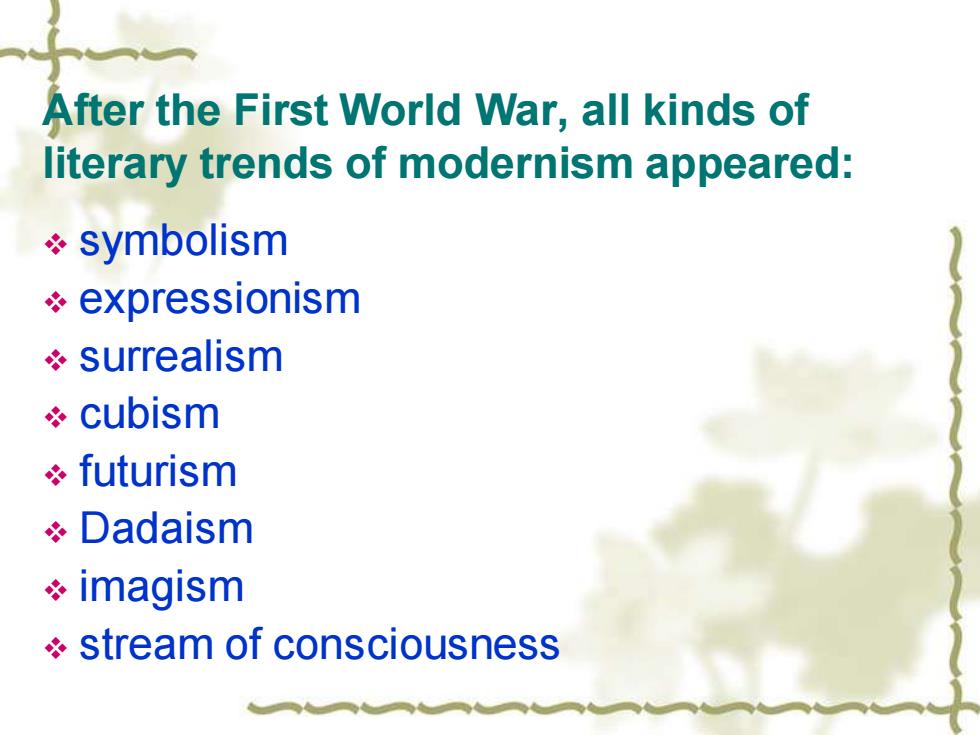 After the First World War, all kinds of literary trends of modernism appeared:

❖ symbolism
❖ expressionism
❖ surrealism
❖ cubism
❖ futurism
❖ Dadaism
❖ imagism
❖ stream of consciousness